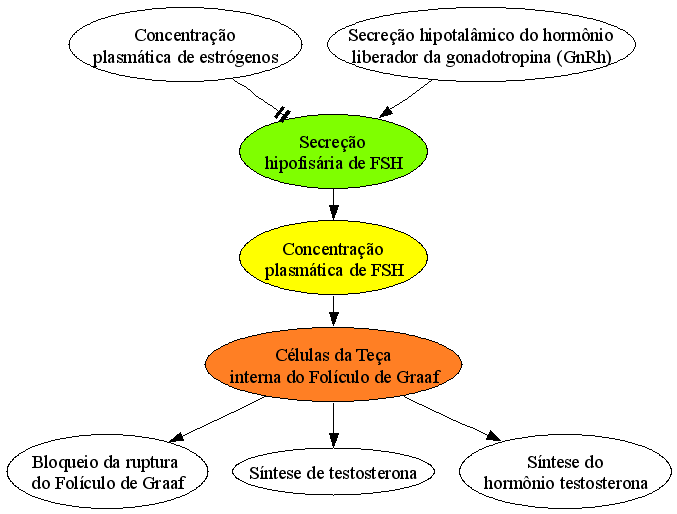 Concentração plasmática de estrógenos

Secreção hipotalâmico do hormônio liberador da gonadotropina (GnRh)

Secreção hipofisária de FSH

Concentração plasmática de FSH

Células da Teça interna do Folículo de Graaf

Bloqueio da ruptura do Folículo de Graaf

Síntese de testosterona

Síntese do hormônio testosterona